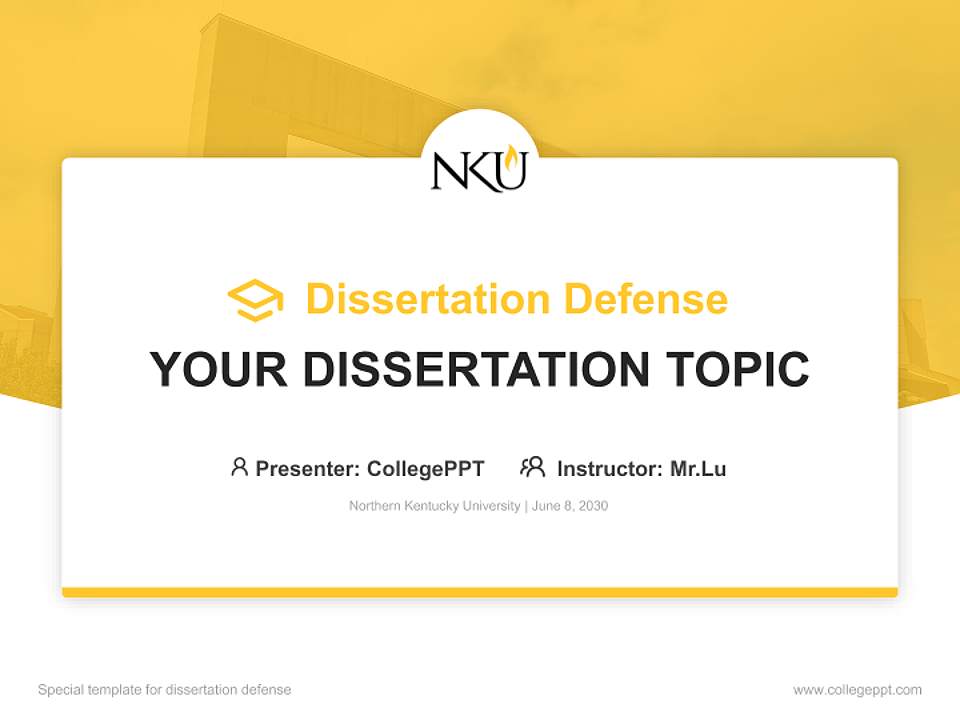 NKU

Dissertation Defense

YOUR DISSERTATION TOPIC

Presenter: CollegePPT Instructor: Mr.Lu

Northern Kentucky University | June 8, 2030

Special template for dissertation defense

www.collegeppt.com